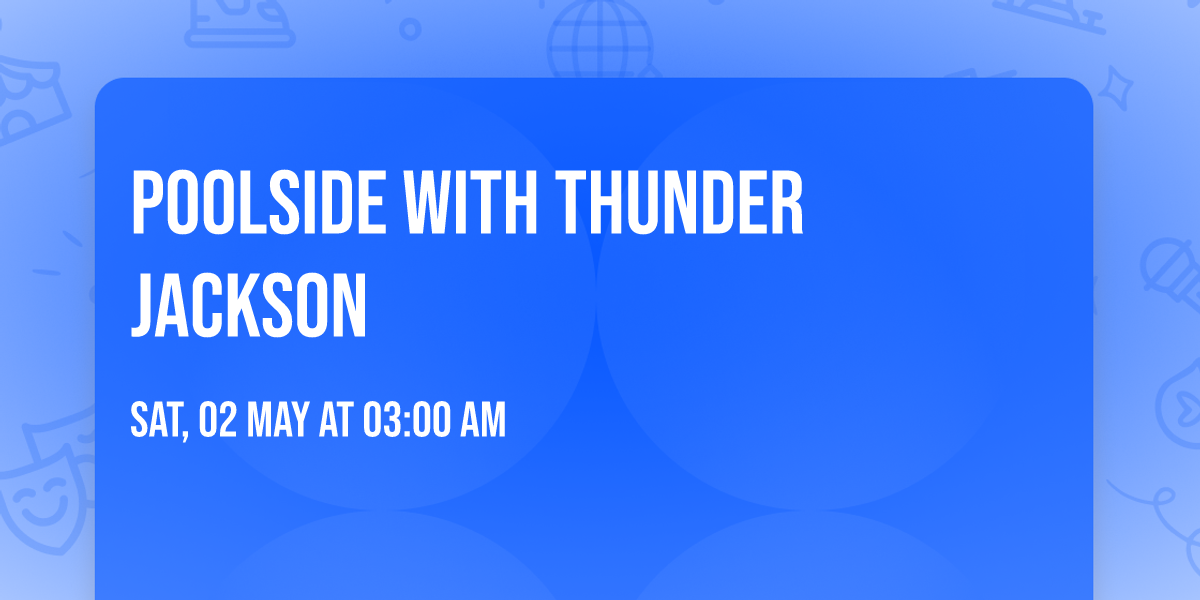 POOLSIDE WITH THUNDER JACKSON

SAT, 02 MAY AT 03:00 AM